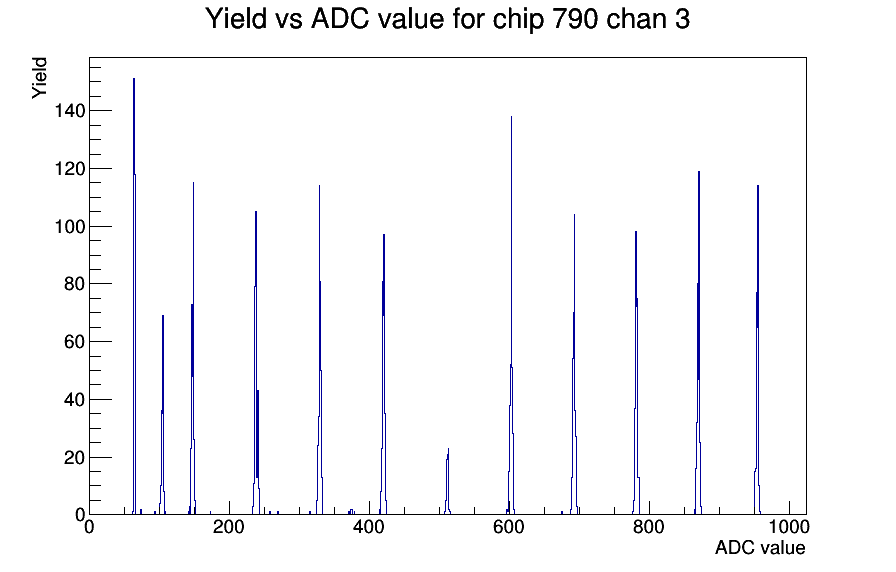 Yield vs ADC value for chip 790 chan 3

Yield

140
120
100
80
60
40
20
0

0
200
400
600
800
1000

ADC value